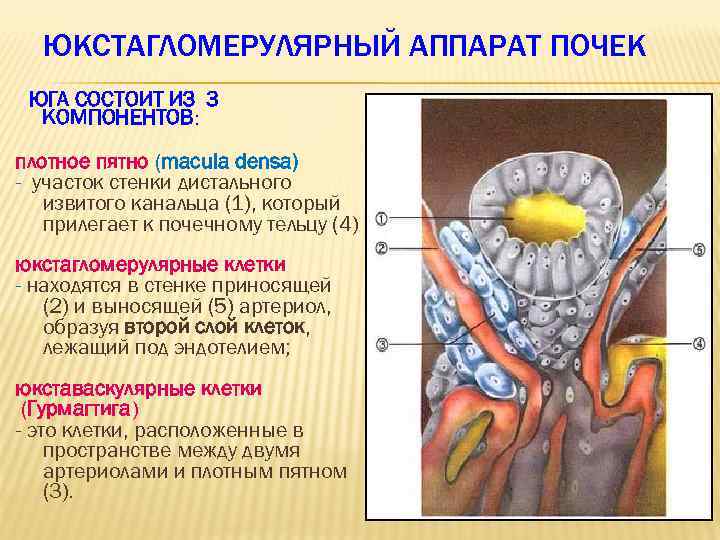 ЮКСТАГЛОМЕРУЛЯРНЫЙ АППАРАТ ПОЧЕК

ЮГА СОСТОИТ ИЗ 3 КОМПОНЕНТОВ:

плотное пятно (macula densa)
- участок стенки дистального извитого канальца (1), который прилегает к почечному тельцу (4)

юкстагломерулярные клетки
- находятся в стенке приносящей (2) и выносящей (5) артериол, образуя второй слой клеток, лежащий под эндотелием;

юкставаскулярные клетки (Гурмагтига)
- это клетки, расположенные в пространстве между двумя артериолами и плотным пятном (3).

①
②
③
④
⑤